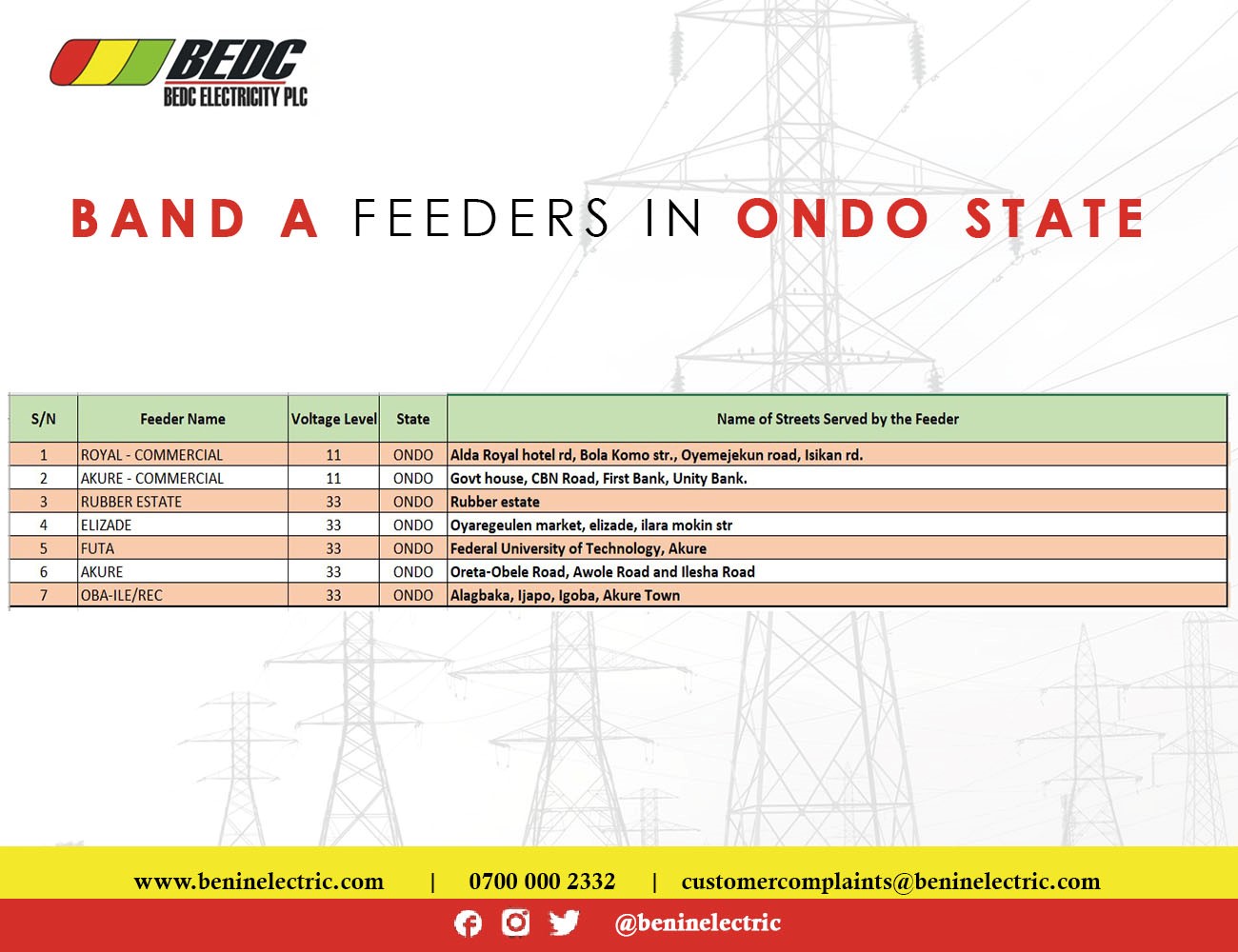 BEDC
BEDC ELECTRICITY PLC

BAND A FEEDERS IN ONDO STATE

| S/N | Feeder Name | Voltage Level | State | Name of Streets Served by the Feeder |
|---|---|---|---|---|
| 1 | ROYAL - COMMERCIAL | 11 | ONDO | Alda Royal hotel rd, Bola Komo str., Oyemejekun road, Isikan rd. |
| 2 | AKURE - COMMERCIAL | 11 | ONDO | Govt house, CBN Road, First Bank, Unity Bank. |
| 3 | RUBBER ESTATE | 33 | ONDO | Rubber estate |
| 4 | ELIZADE | 33 | ONDO | Oyaregeulen market, elizade, ilara mokin str |
| 5 | FUTA | 33 | ONDO | Federal University of Technology, Akure |
| 6 | AKURE | 33 | ONDO | Oreta-Obele Road, Awole Road and Ilesha Road |
| 7 | OBA-ILE/REC | 33 | ONDO | Alagbaka, Ijapo, Igoba, Akure Town |

www.beninelectric.com | 0700 000 2332 | customercomplaints@beninelectric.com

@beninelectric